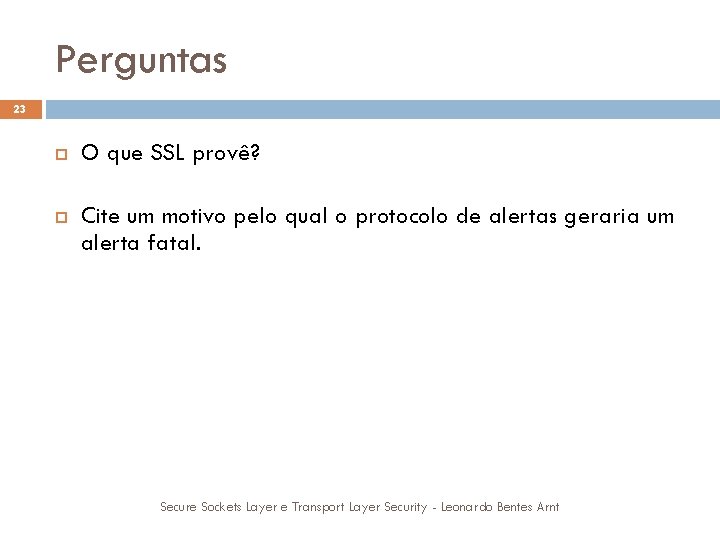 Perguntas

23

O que SSL provê?

Cite um motivo pelo qual o protocolo de alertas geraria um alerta fatal.

Secure Sockets Layer e Transport Layer Security - Leonardo Bentes Arnt